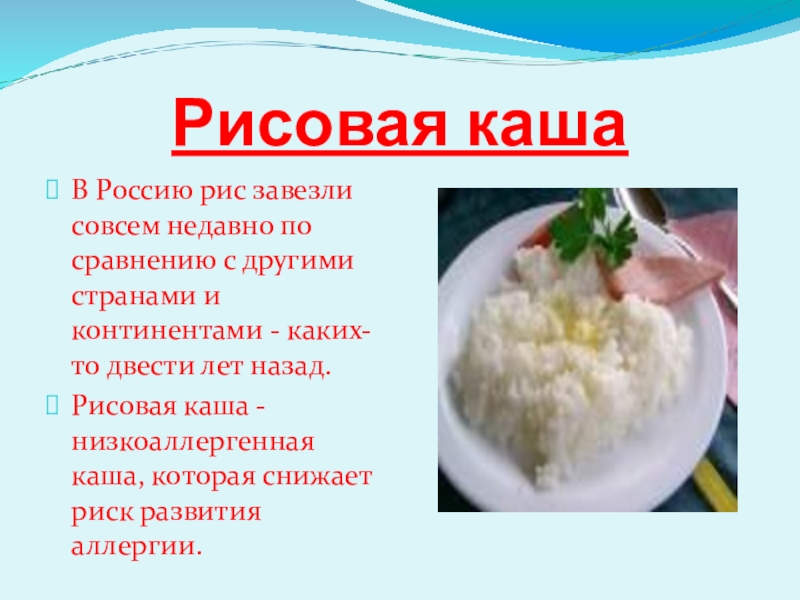 Рисовая каша

В Россию рис завезли совсем недавно по сравнению с другими странами и континентами - каких-то двести лет назад.

Рисовая каша - низкоаллергенная каша, которая снижает риск развития аллергии.